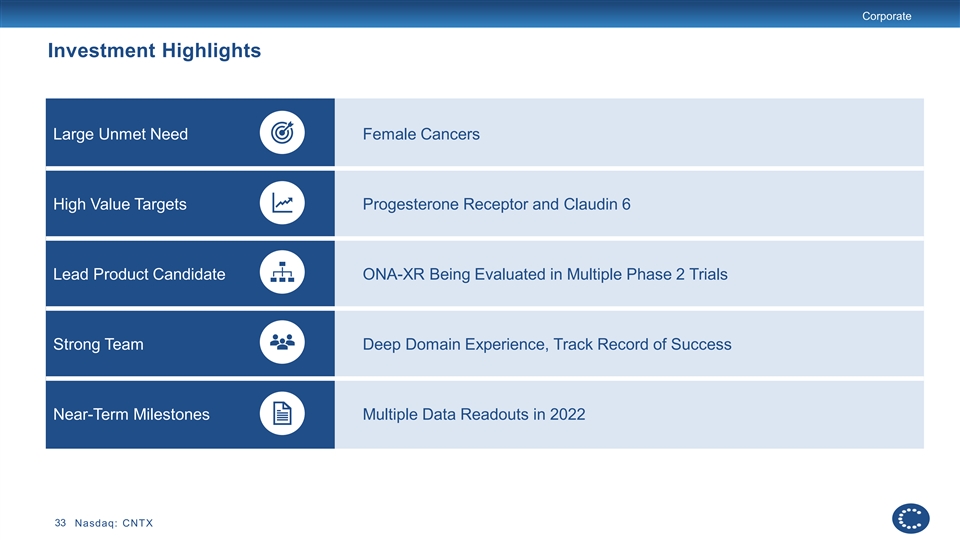 Corporate

Investment Highlights

| Large Unmet Need | Female Cancers |
|---|---|
| High Value Targets | Progesterone Receptor and Claudin 6 |
| Lead Product Candidate | ONA-XR Being Evaluated in Multiple Phase 2 Trials |
| Strong Team | Deep Domain Experience, Track Record of Success |
| Near-Term Milestones | Multiple Data Readouts in 2022 |

33 Nasdaq: CNTX